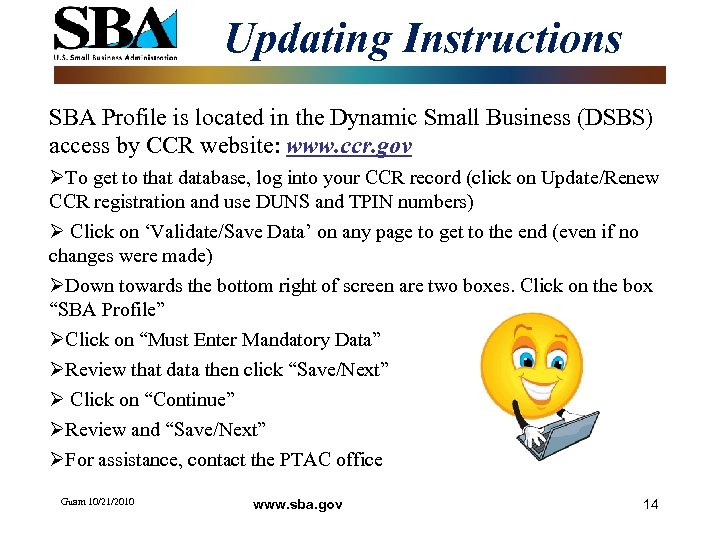 SBA
U.S. Small Business Administration

Updating Instructions

SBA Profile is located in the Dynamic Small Business (DSBS) access by CCR website: www.ccr.gov

➢To get to that database, log into your CCR record (click on Update/Renew CCR registration and use DUNS and TPIN numbers)

➢ Click on 'Validate/Save Data' on any page to get to the end (even if no changes were made)

➢Down towards the bottom right of screen are two boxes. Click on the box "SBA Profile"

➢Click on "Must Enter Mandatory Data"

➢Review that data then click "Save/Next"

➢ Click on "Continue"

➢Review and "Save/Next"

➢For assistance, contact the PTAC office

Guam 10/21/2010

www.sba.gov

14